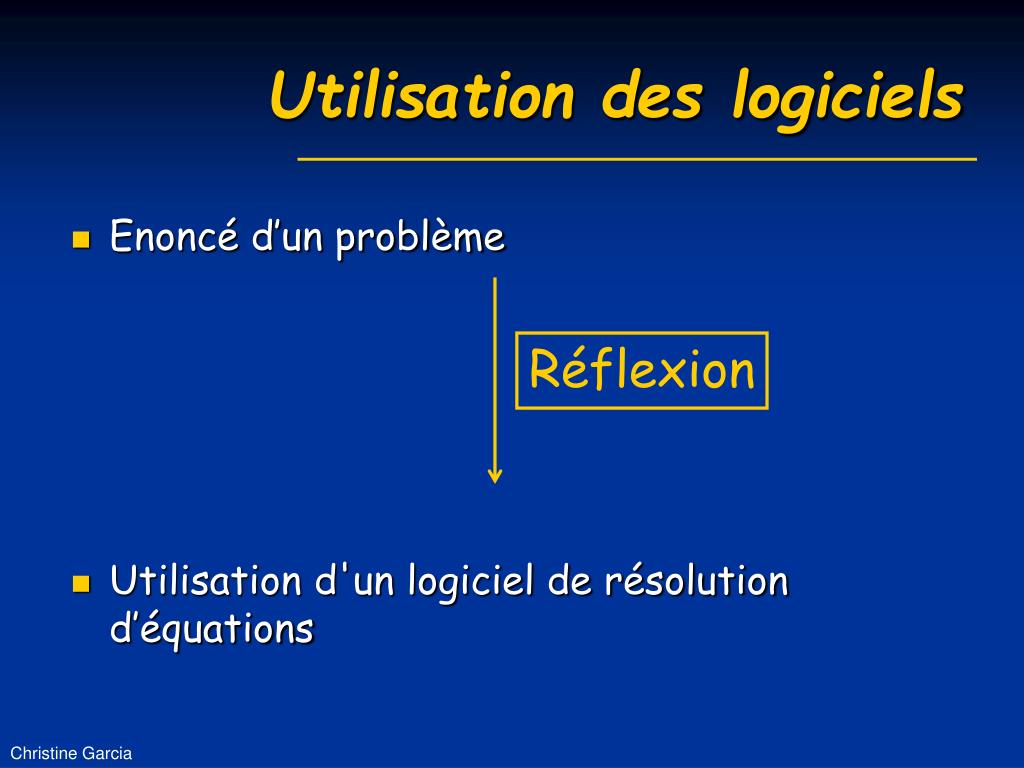 Utilisation des logiciels

Enoncé d’un problème

Réflexion

Utilisation d'un logiciel de résolution d’équations

Christine Garcia